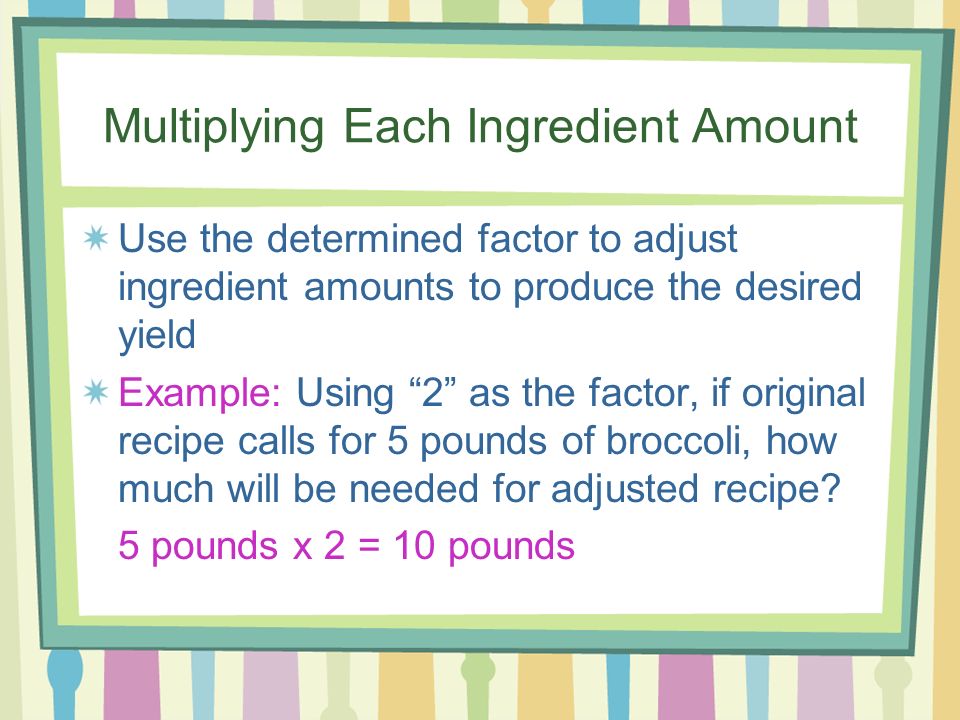 Multiplying Each Ingredient Amount

Use the determined factor to adjust ingredient amounts to produce the desired yield

Example: Using “2” as the factor, if original recipe calls for 5 pounds of broccoli, how much will be needed for adjusted recipe?

5 pounds x 2 = 10 pounds